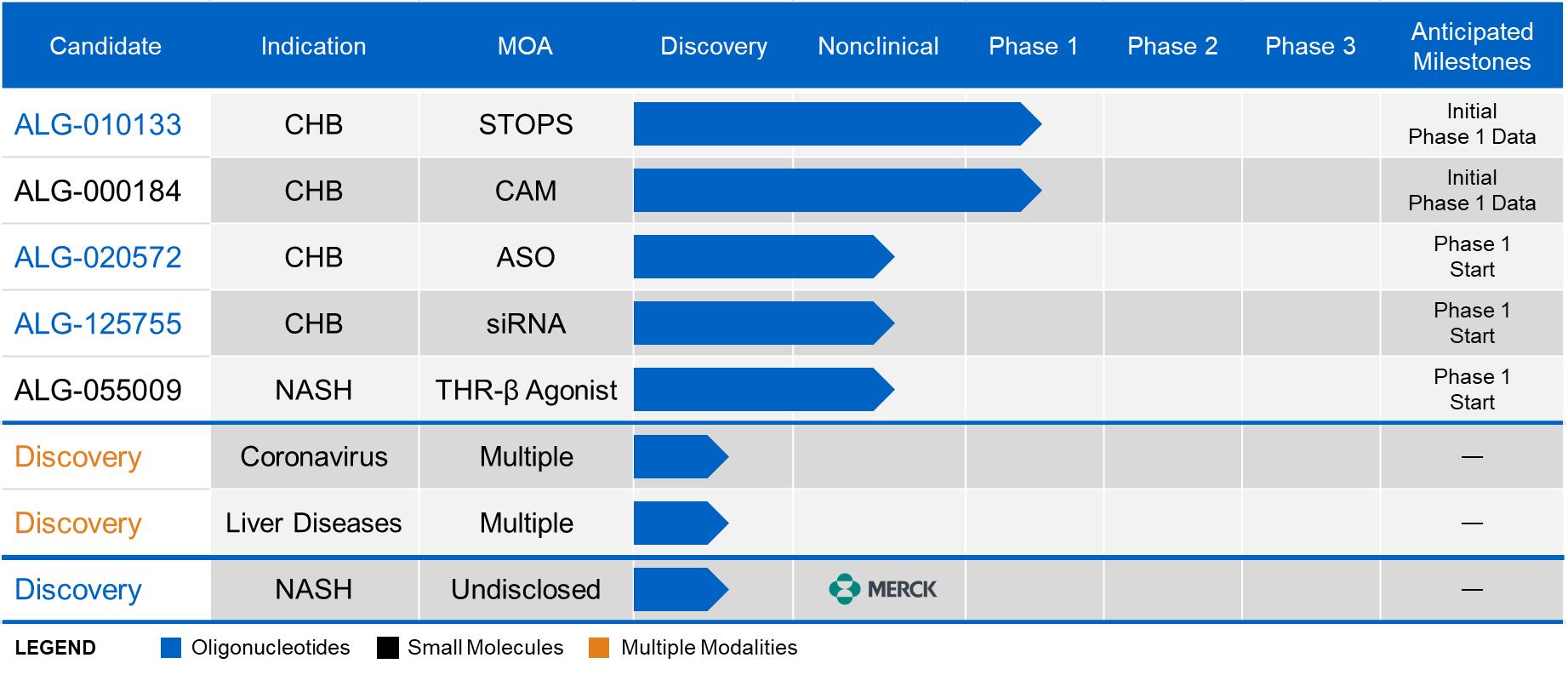 | Candidate | Indication | MOA | Discovery | Nonclinical | Phase 1 | Phase 2 | Phase 3 | Anticipated Milestones |
|---|---|---|---|---|---|---|---|---|
| ALG-010133 | CHB | STOPS | | | | | | Initial Phase 1 Data |
| ALG-000184 | CHB | CAM | | | | | | Initial Phase 1 Data |
| ALG-020572 | CHB | ASO | | | | | | Phase 1 Start |
| ALG-125755 | CHB | siRNA | | | | | | Phase 1 Start |
| ALG-055009 | NASH | THR-β Agonist | | | | | | Phase 1 Start |
| Discovery | Coronavirus | Multiple | | | | | | — |
| Discovery | Liver Diseases | Multiple | | | | | | — |
| Discovery | NASH | Undisclosed | | MERCK | | | | — |

LEGEND Oligonucleotides Small Molecules Multiple Modalities